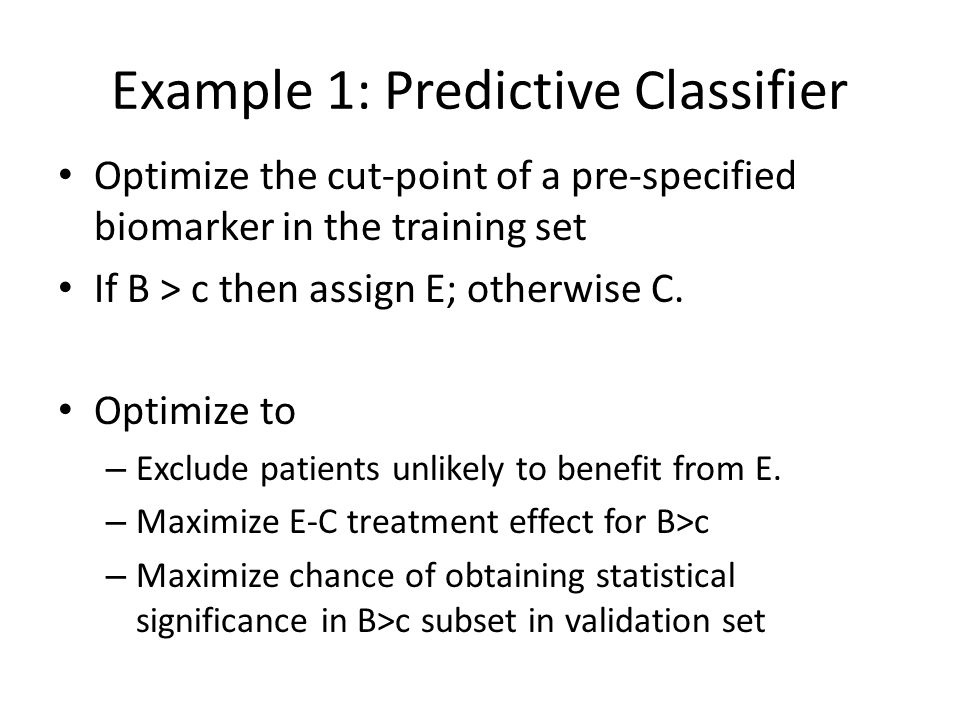 Example 1: Predictive Classifier

• Optimize the cut-point of a pre-specified biomarker in the training set
• If B > c then assign E; otherwise C.

• Optimize to
– Exclude patients unlikely to benefit from E.
– Maximize E-C treatment effect for B>c
– Maximize chance of obtaining statistical significance in B>c subset in validation set